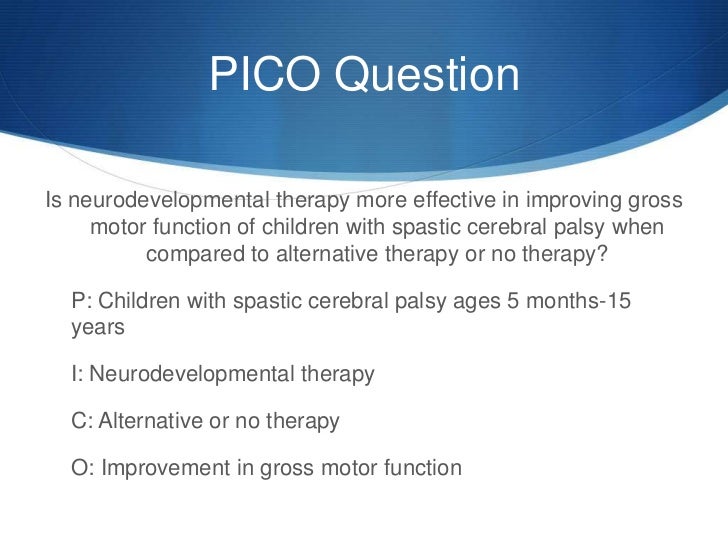 PICO Question

Is neurodevelopmental therapy more effective in improving gross motor function of children with spastic cerebral palsy when compared to alternative therapy or no therapy?

P: Children with spastic cerebral palsy ages 5 months-15 years

I: Neurodevelopmental therapy

C: Alternative or no therapy

O: Improvement in gross motor function